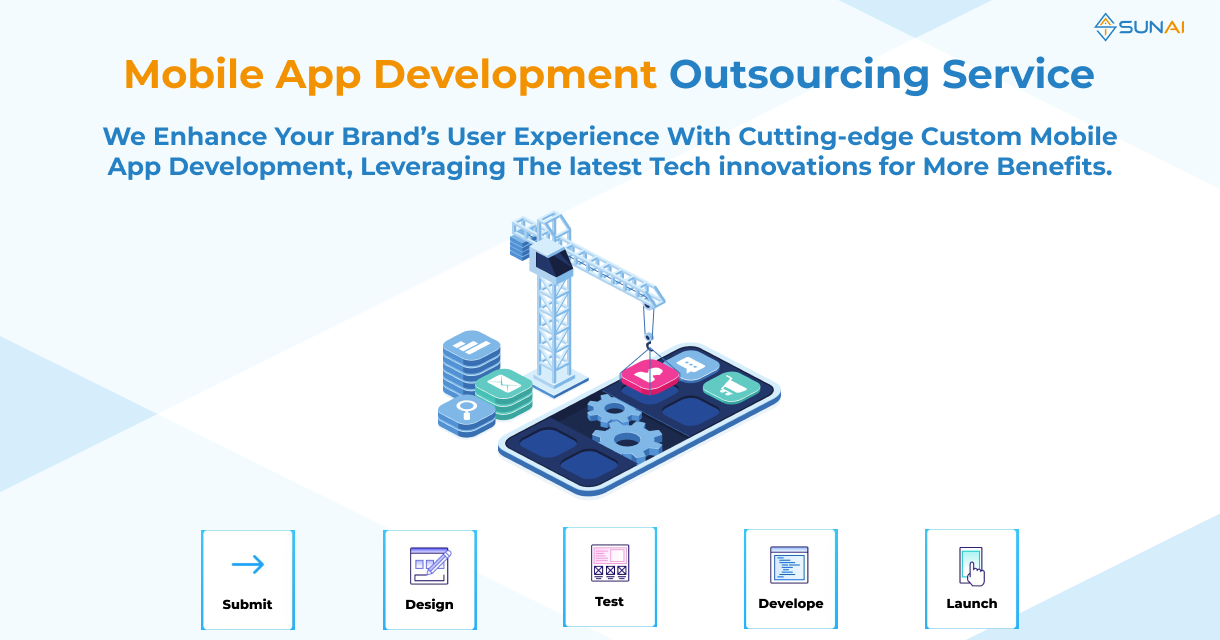 SUNAI

Mobile App Development Outsourcing Service

We Enhance Your Brand's User Experience With Cutting-edge Custom Mobile App Development, Leveraging The latest Tech innovations for More Benefits.

Submit

Design

Test

Develope

Launch